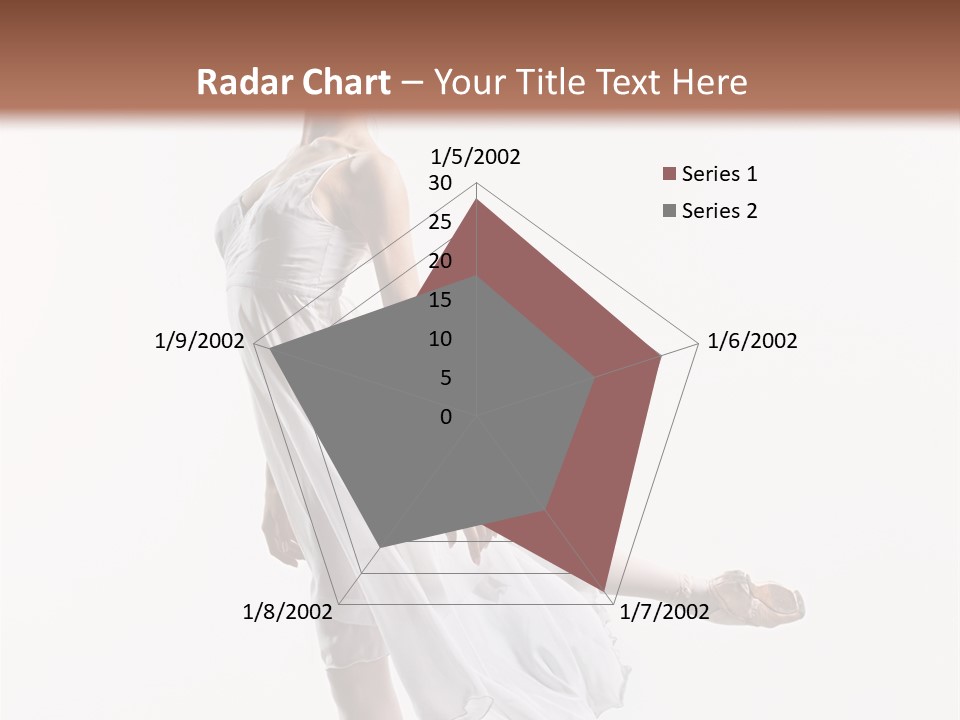 Radar Chart – Your Title Text Here

1/5/2002

30
25
20
15
10
5
0

1/6/2002
1/7/2002
1/8/2002
1/9/2002

Series 1
Series 2